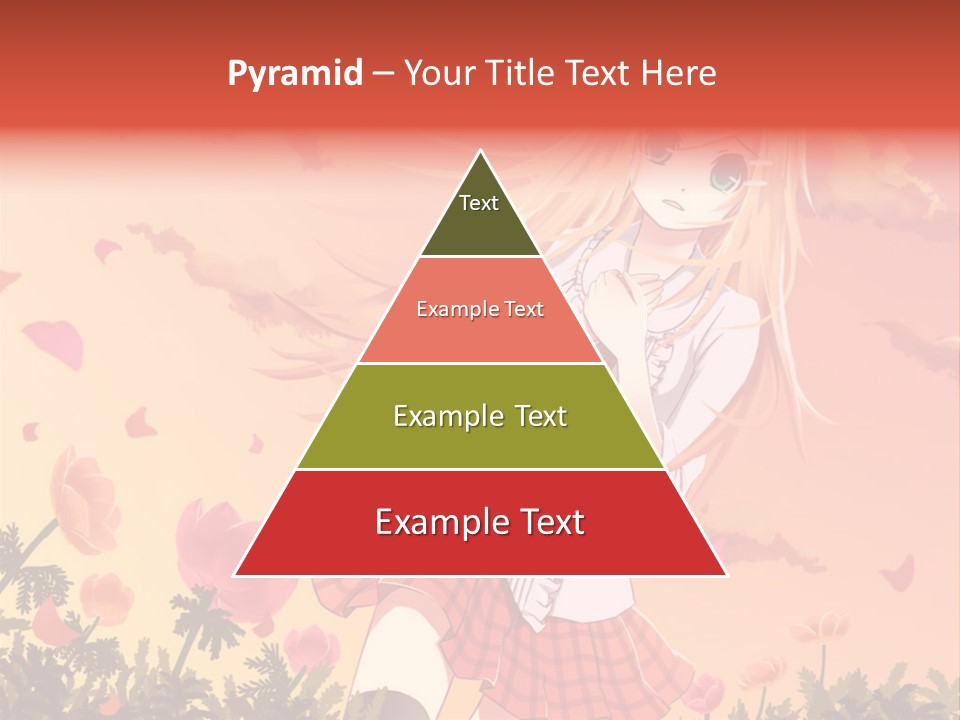 Pyramid – Your Title Text Here

Text

Example Text

Example Text

Example Text